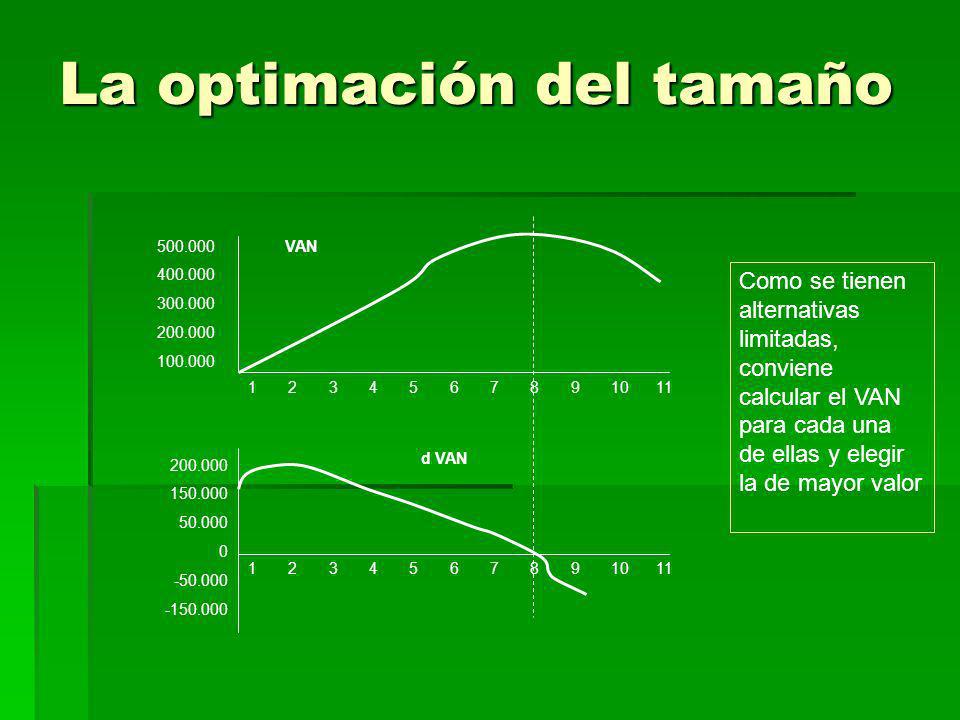 La optimación del tamaño

500.000
400.000
300.000
200.000
100.000

VAN

1 2 3 4 5 6 7 8 9 10 11

200.000
150.000
50.000
0
-50.000
-150.000

d VAN

1 2 3 4 5 6 7 8 9 10 11

Como se tienen alternativas limitadas, conviene calcular el VAN para cada una de ellas y elegir la de mayor valor